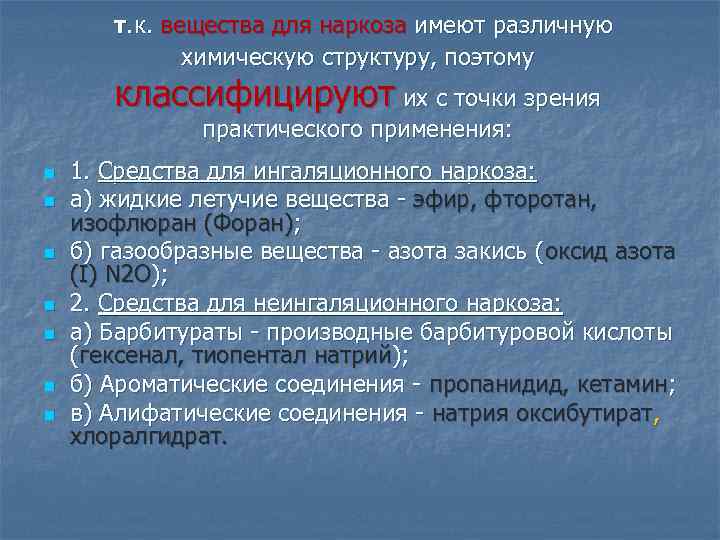 т.к. вещества для наркоза имеют различную химическую структуру, поэтому классифицируют их с точки зрения практического применения:

1. Средства для ингаляционного наркоза:

а) жидкие летучие вещества - эфир, фторотан, изофлюран (Форан);

б) газообразные вещества - азота закись (оксид азота (I) N2O);

2. Средства для неингаляционного наркоза:

а) Барбитураты - производные барбитуровой кислоты (гексенал, тиопентал натрий);

б) Ароматические соединения - пропанидид, кетамин;

в) Алифатические соединения - натрия оксибутират, хлоралгидрат.